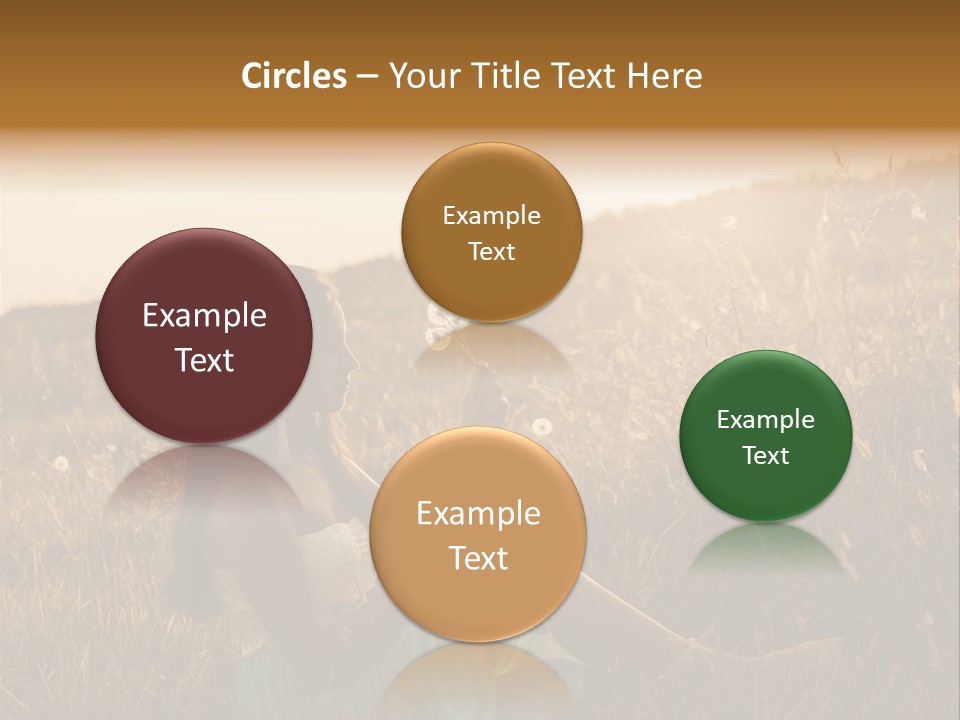 Circles – Your Title Text Here

Example Text

Example Text

Example Text

Example Text